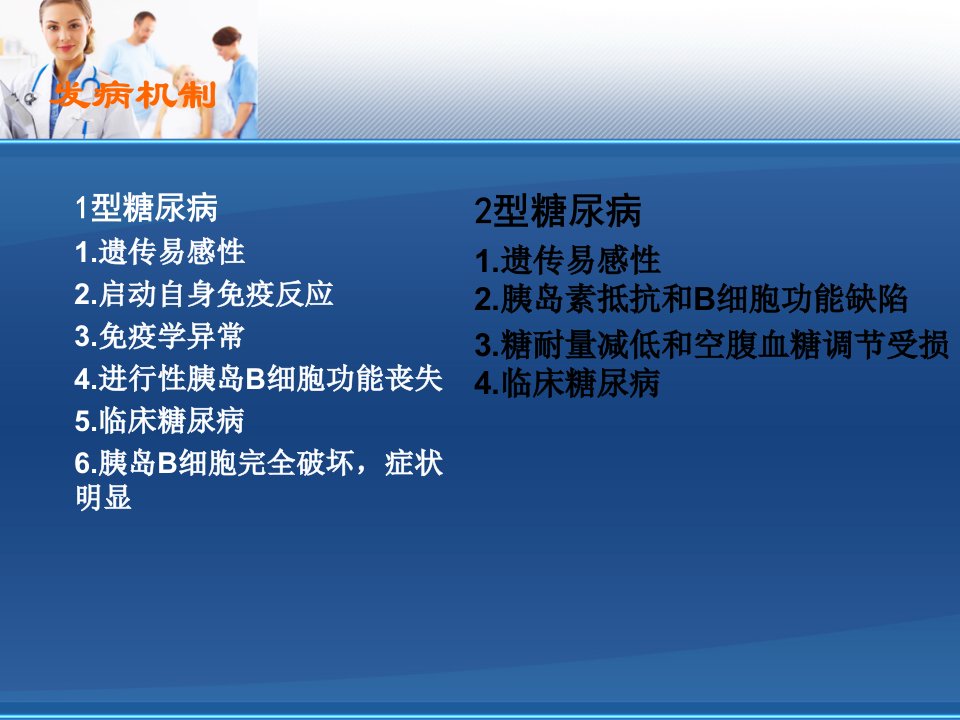 发病机制

1型糖尿病
1.遗传易感性
2.启动自身免疫反应
3.免疫学异常
4.进行性胰岛B细胞功能丧失
5.临床糖尿病
6.胰岛B细胞完全破坏，症状明显

2型糖尿病
1.遗传易感性
2.胰岛素抵抗和B细胞功能缺陷
3.糖耐量减低和空腹血糖调节受损
4.临床糖尿病